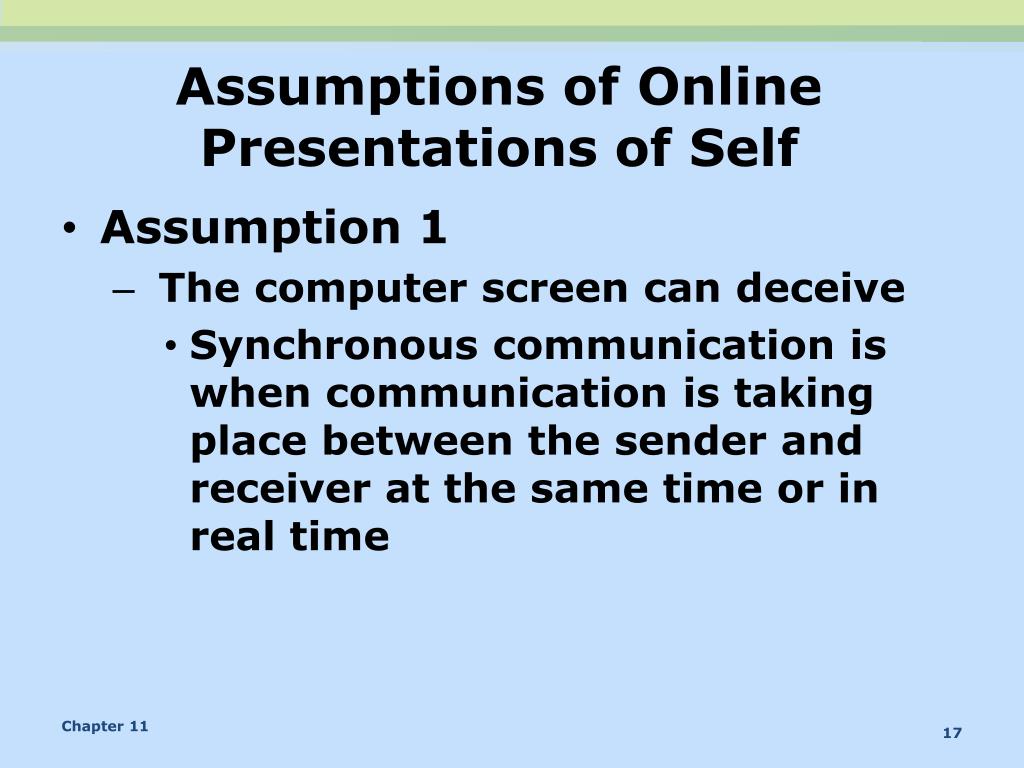 Assumptions of Online Presentations of Self

• Assumption 1

– The computer screen can deceive

• Synchronous communication is when communication is taking place between the sender and receiver at the same time or in real time

Chapter 11

17